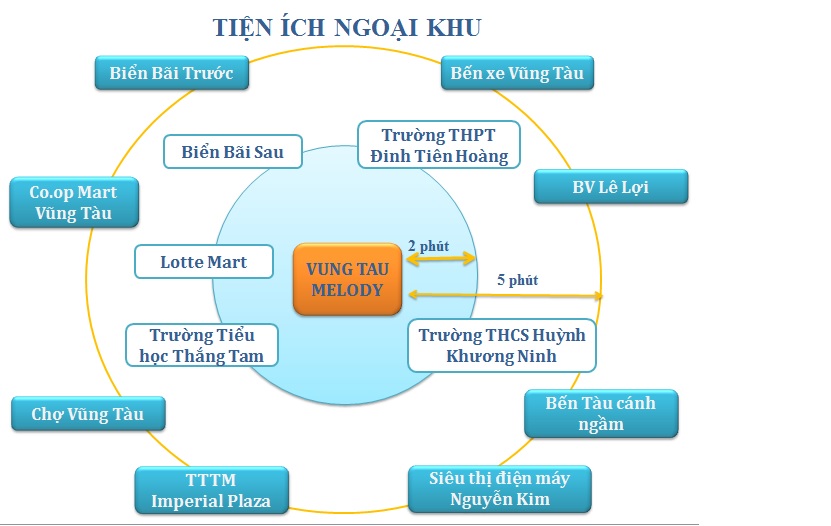 TIỆN ÍCH NGOẠI KHU

Biển Bãi Trước

Bến xe Vũng Tàu

Biển Bãi Sau

Trường THPT Đinh Tiên Hoàng

Co.op Mart Vũng Tàu

BV Lê Lợi

Lotte Mart

VUNG TAU MELODY

2 phút

5 phút

Trường Tiểu học Thắng Tam

Trường THCS Huỳnh Khương Ninh

Chợ Vũng Tàu

Bến Tàu cánh ngầm

TTTM Imperial Plaza

Siêu thị điện máy Nguyễn Kim